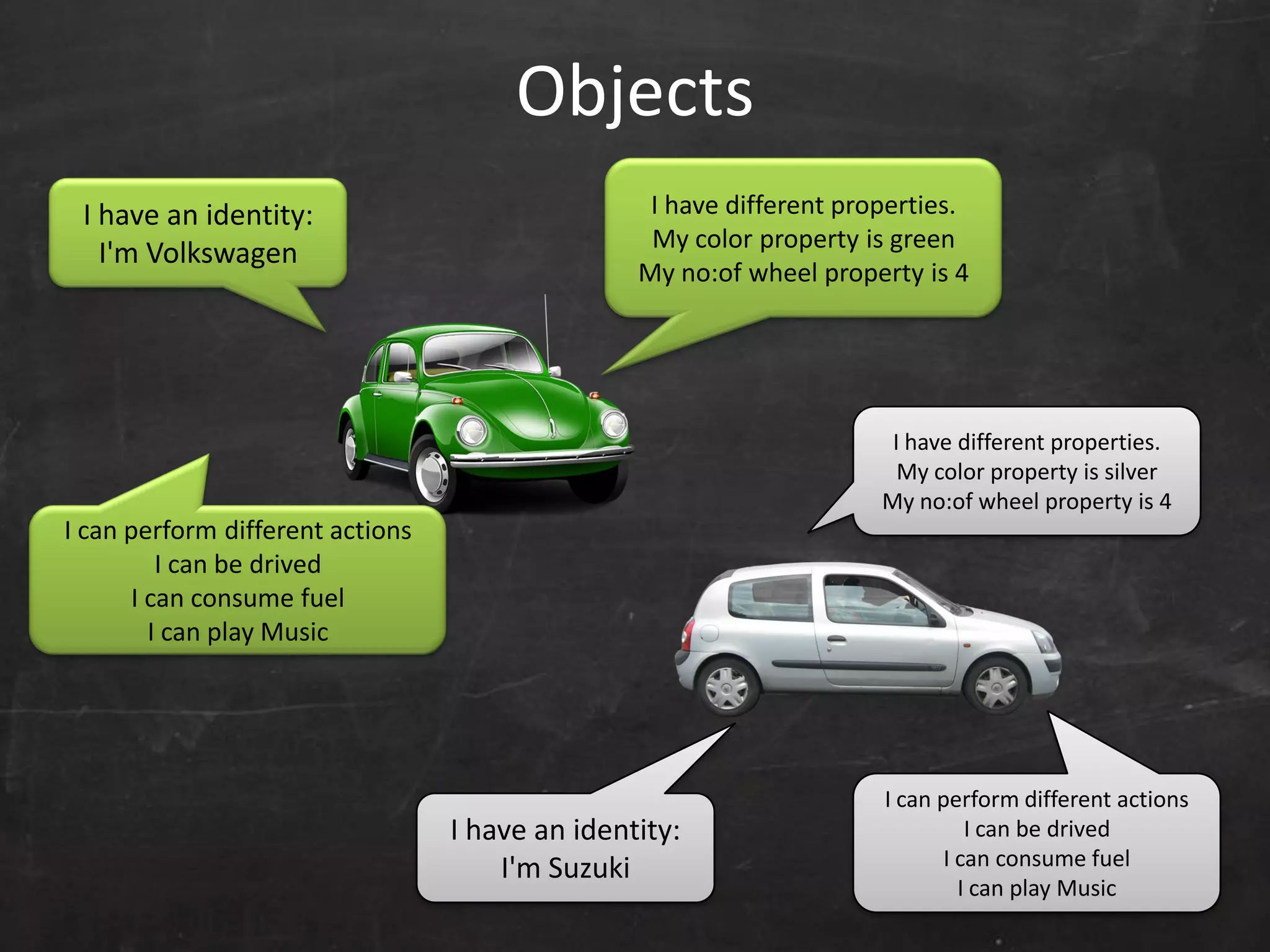 Objects

I have an identity:
I'm Volkswagen

I have different properties.
My color property is green
My no:of wheel property is 4

I can perform different actions
I can be drived
I can consume fuel
I can play Music

I have different properties.
My color property is silver
My no:of wheel property is 4

I have an identity:
I'm Suzuki

I can perform different actions
I can be drived
I can consume fuel
I can play Music